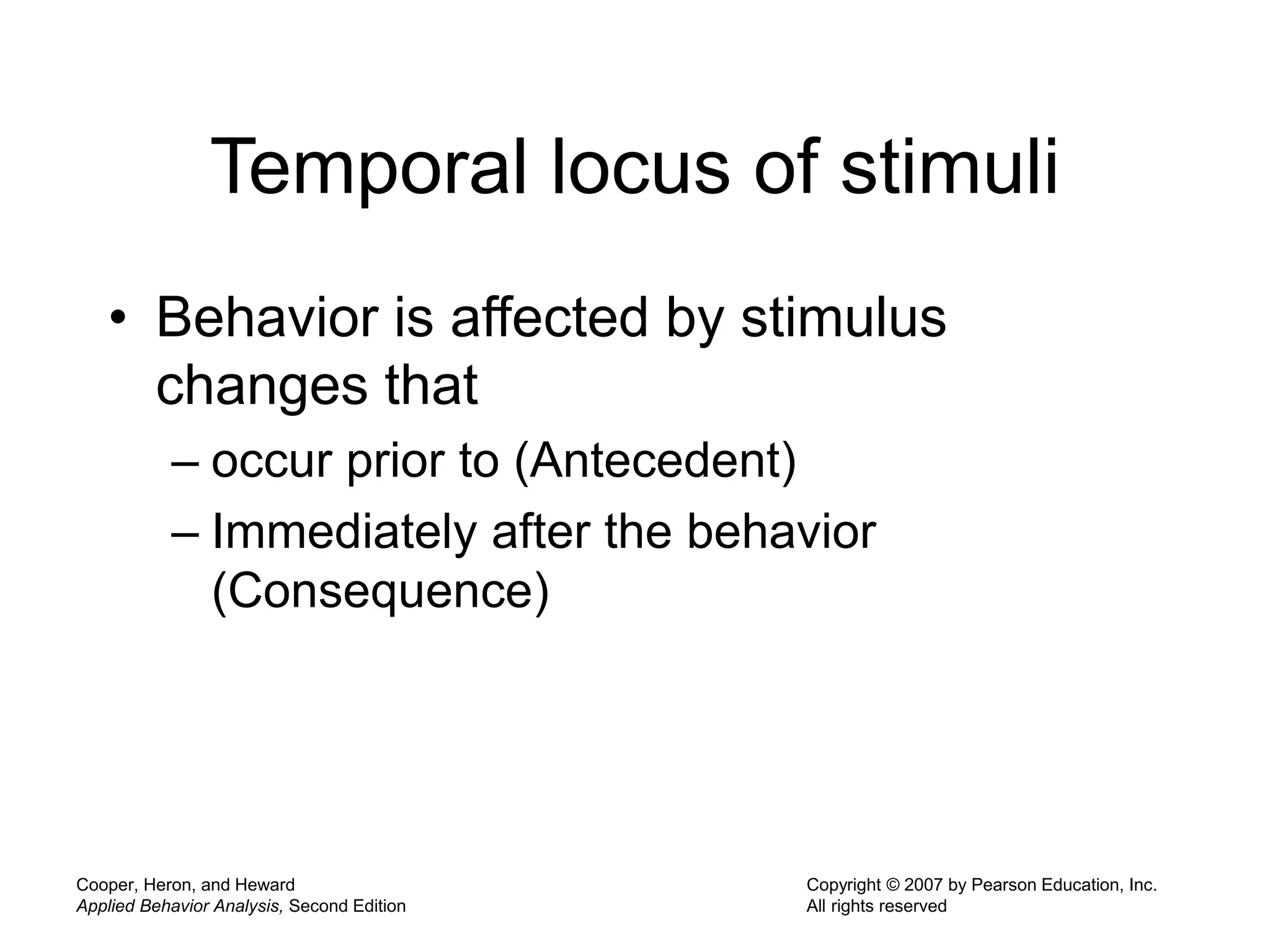 Temporal locus of stimuli

• Behavior is affected by stimulus changes that
  – occur prior to (Antecedent)
  – Immediately after the behavior (Consequence)

Cooper, Heron, and Heward
Applied Behavior Analysis, Second Edition

Copyright © 2007 by Pearson Education, Inc.
All rights reserved